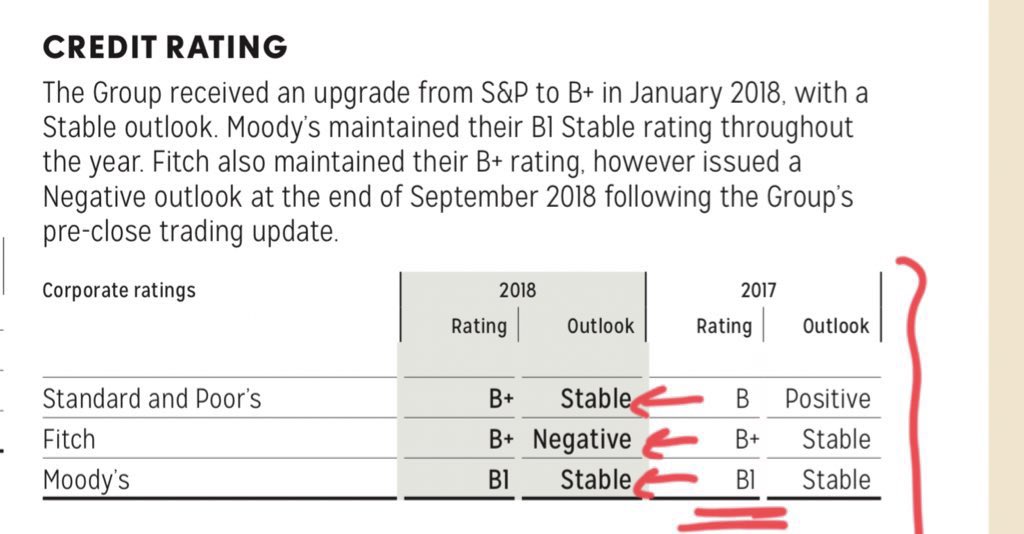 CREDIT RATING

The Group received an upgrade from S&P to B+ in January 2018, with a Stable outlook. Moody's maintained their B1 Stable rating throughout the year. Fitch also maintained their B+ rating, however issued a Negative outlook at the end of September 2018 following the Group's pre-close trading update.

| Corporate ratings | 2018 Rating | 2018 Outlook | 2017 Rating | 2017 Outlook |
|---|---|---|---|---|
| Standard and Poor's | B+ | Stable | B | Positive |
| Fitch | B+ | Negative | B+ | Stable |
| Moody's | B1 | Stable | B1 | Stable |